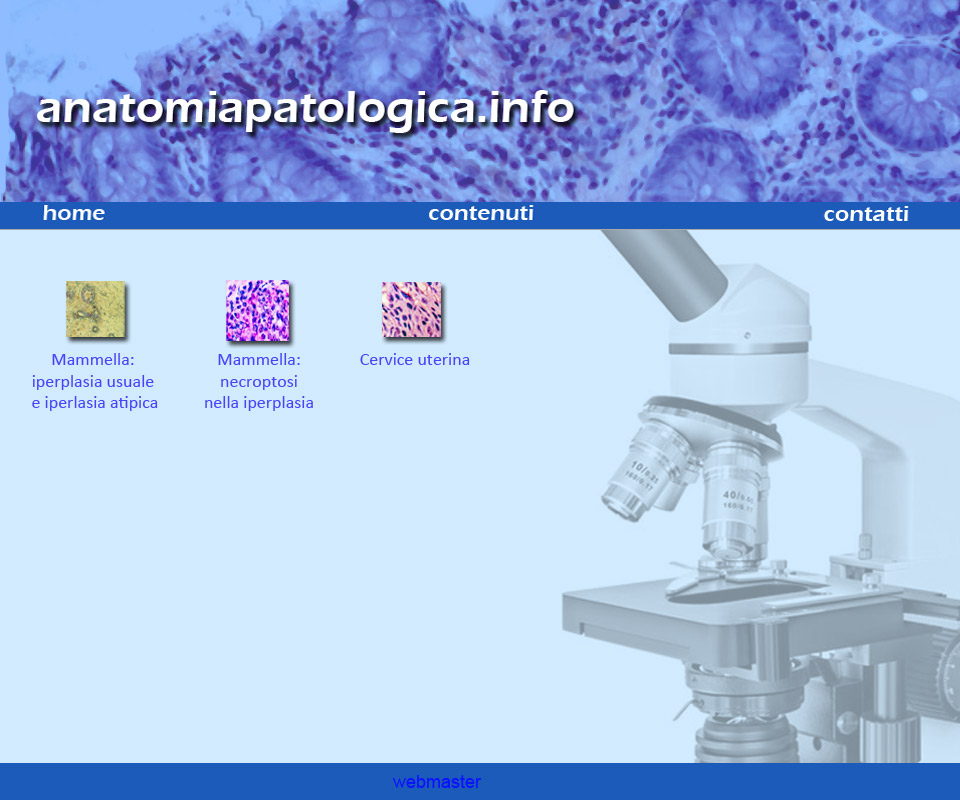 anatomiapatologica.info

home contenuti contatti

Mammella: iperplasia usuale e iperlasia atipica

Mammella: necroptosi nella iperplasia

Cervice uterina

10/0.25 160/0.17

40/0.65 160/0.17

webmaster